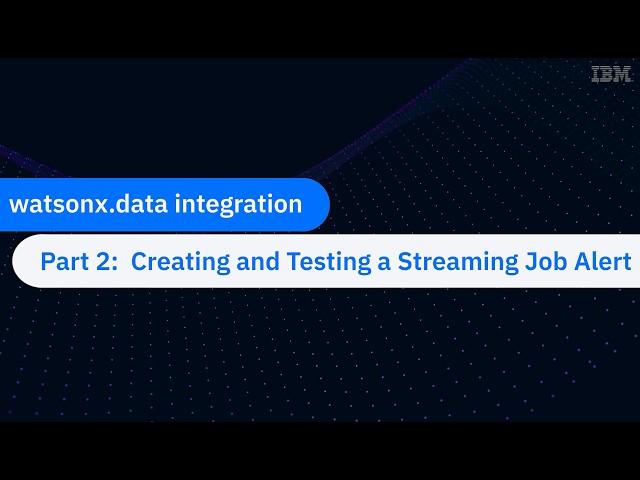 IBM

watsonx.data integration

Part 2: Creating and Testing a Streaming Job Alert